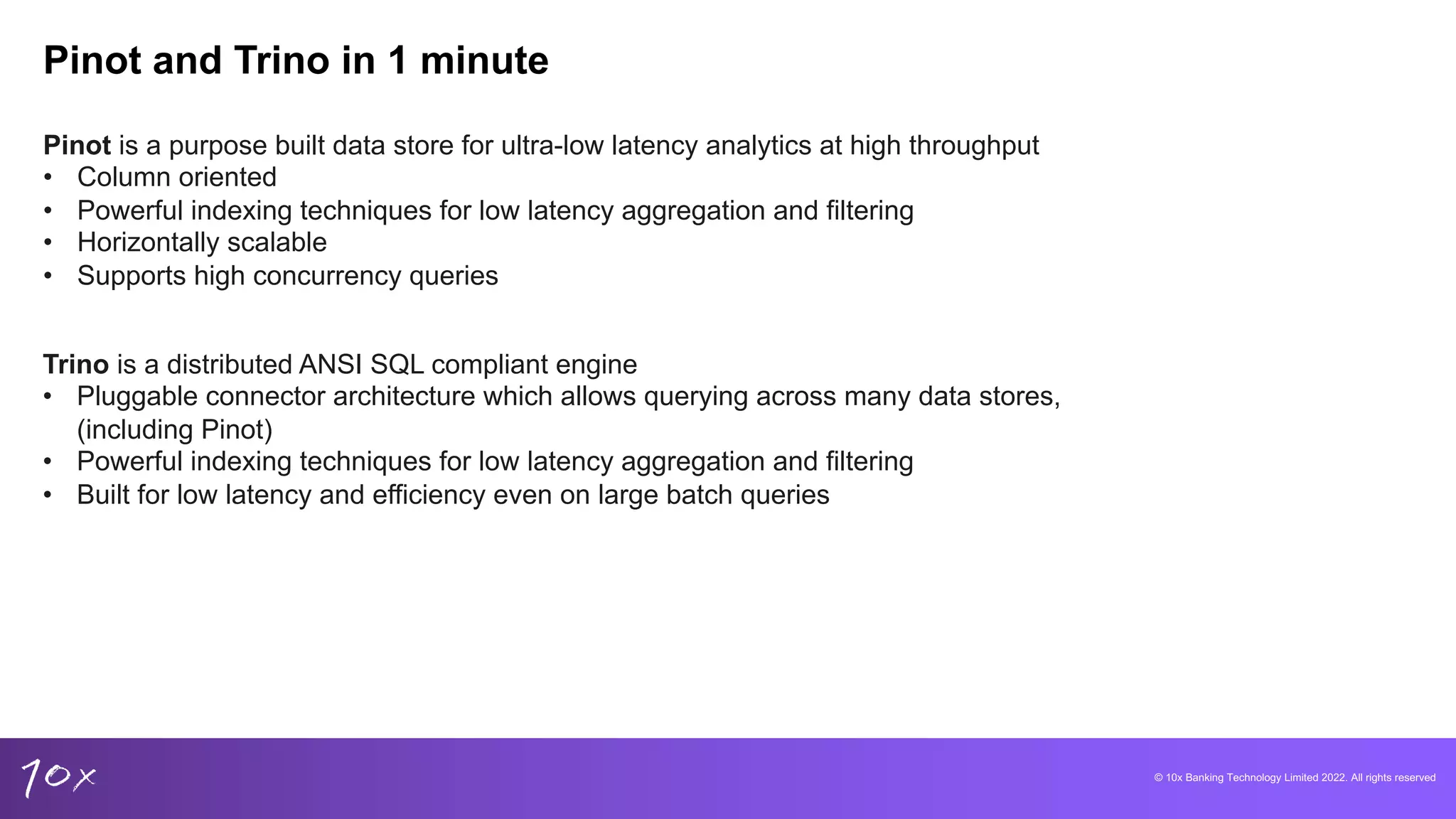 Pinot and Trino in 1 minute

Pinot is a purpose built data store for ultra-low latency analytics at high throughput
• Column oriented
• Powerful indexing techniques for low latency aggregation and filtering
• Horizontally scalable
• Supports high concurrency queries

Trino is a distributed ANSI SQL compliant engine
• Pluggable connector architecture which allows querying across many data stores, (including Pinot)
• Powerful indexing techniques for low latency aggregation and filtering
• Built for low latency and efficiency even on large batch queries

10x

© 10x Banking Technology Limited 2022. All rights reserved